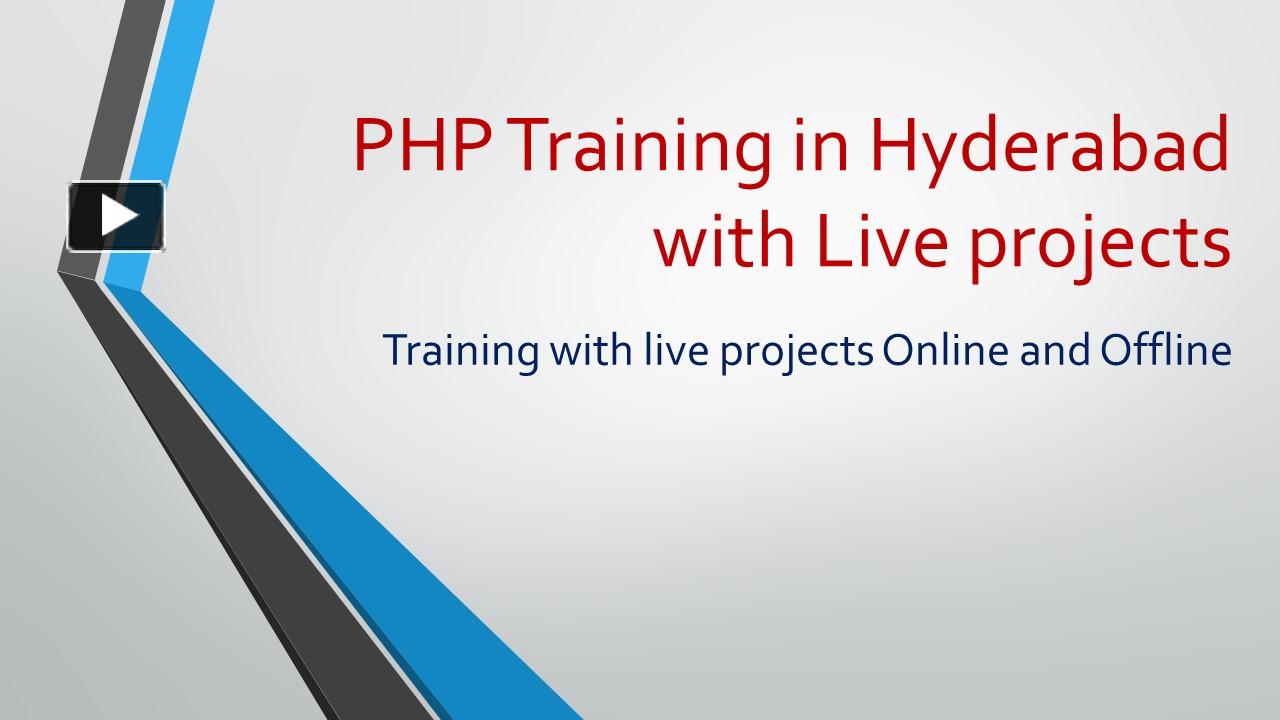 PHP Training in Hyderabad with Live projects

Training with live projects Online and Offline